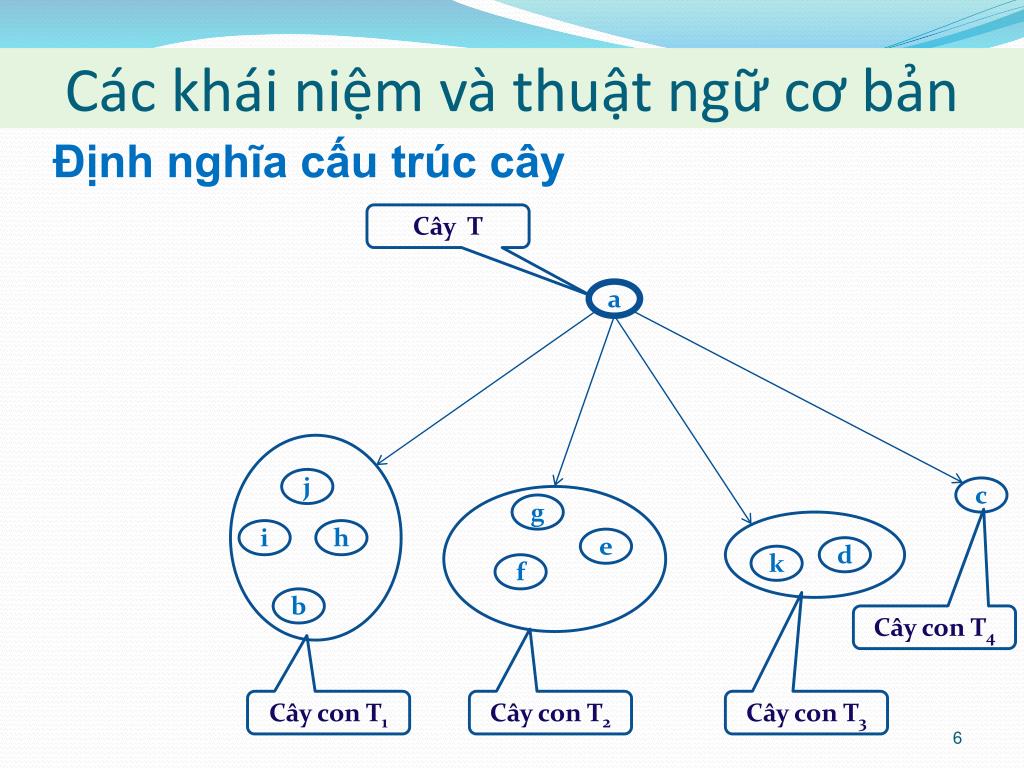 Các khái niệm và thuật ngữ cơ bản

Định nghĩa cấu trúc cây

Cây T

a

j

i

h

b

g

e

f

k

d

c

Cây con $T_4$

Cây con $T_1$

Cây con $T_2$

Cây con $T_3$

6